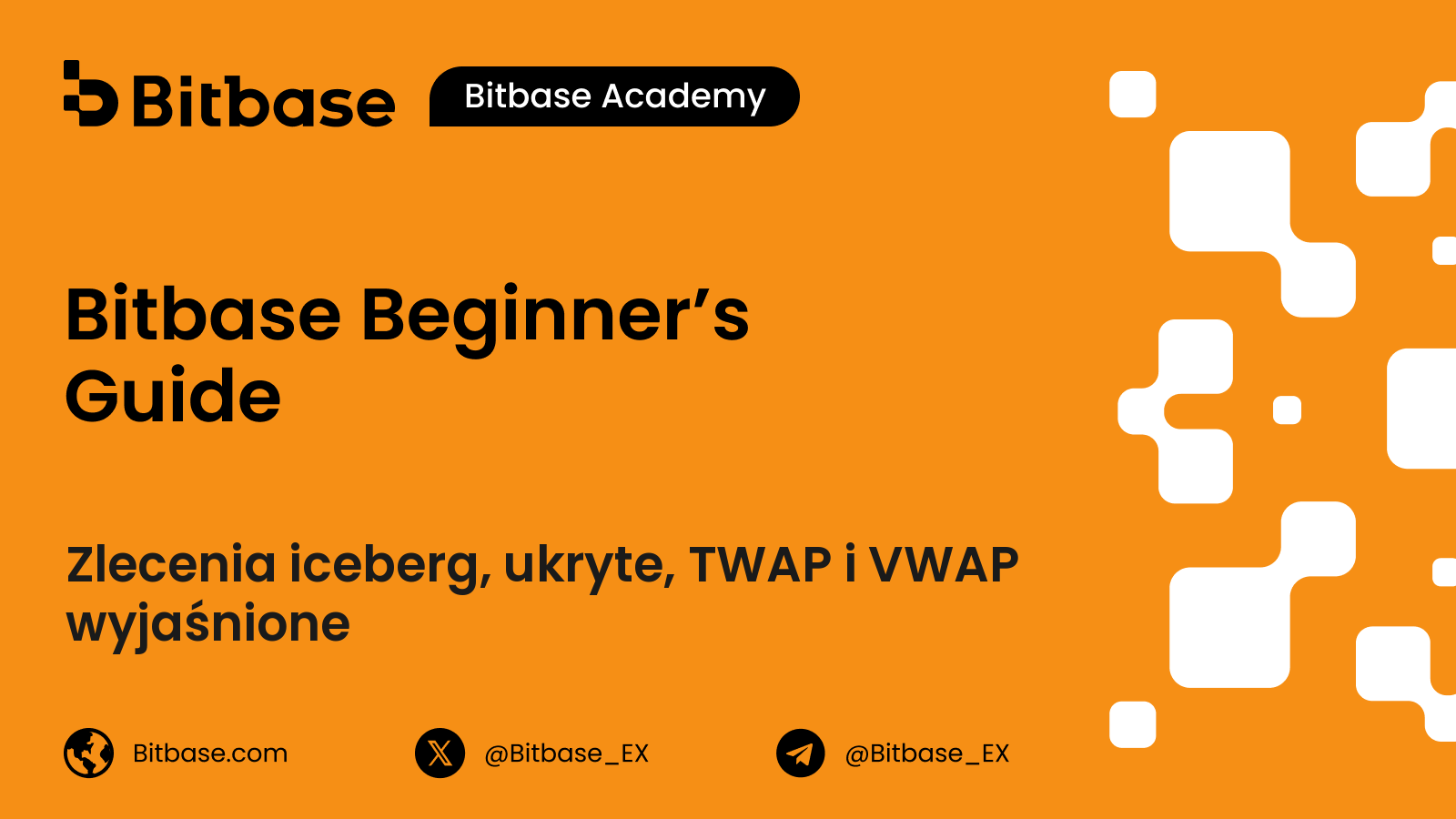 Bitbase

Bitbase Academy

Bitbase Beginner's Guide

Zlecenia iceberg, ukryte, TWAP i VWAP wyjaśnione

Bitbase.com

@Bitbase_EX

@Bitbase_EX